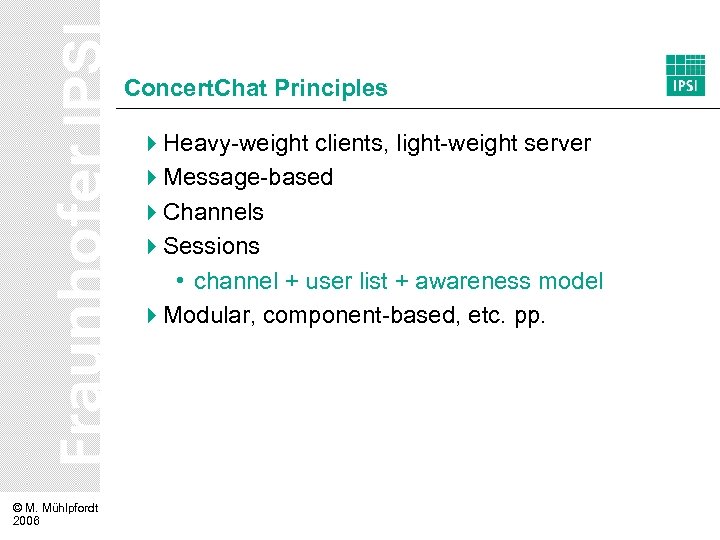 Fraunhofer IPSI

ConcertChat Principles

IPSI

Heavy-weight clients, light-weight server
Message-based
Channels
Sessions
• channel + user list + awareness model
Modular, component-based, etc. pp.

© M. Mühlpfordt 2006